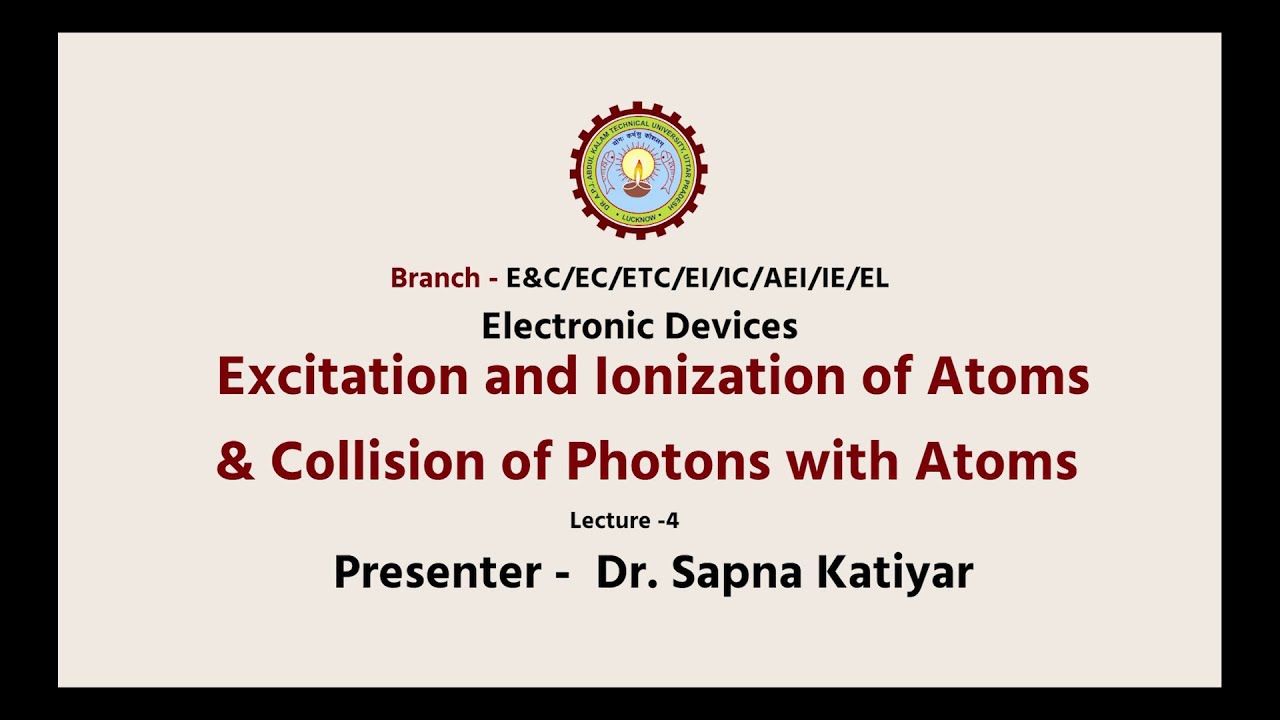 DR. A.P.J. ABDUL KALAM TECHNICAL UNIVERSITY UTTAR PRADESH
योगः कर्मसु कौशलम्
LUCKNOW

Branch - E&C/EC/ETC/EI/IC/AEI/IE/EL

Electronic Devices

Excitation and Ionization of Atoms

& Collision of Photons with Atoms

Lecture -4

Presenter - Dr. Sapna Katiyar